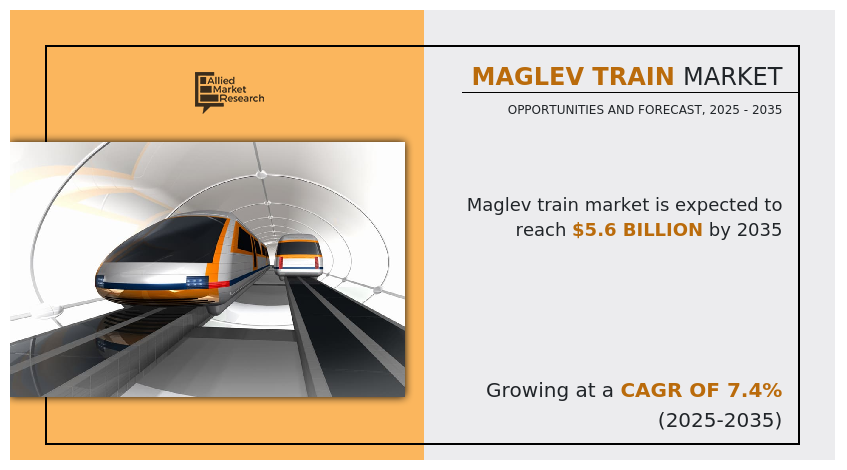 Allied Market Research

MAGLEV TRAIN MARKET

OPPORTUNITIES AND FORECAST, 2025 - 2035

Maglev train market is expected to reach $5.6 BILLION by 2035

Growing at a CAGR OF 7.4% (2025-2035)